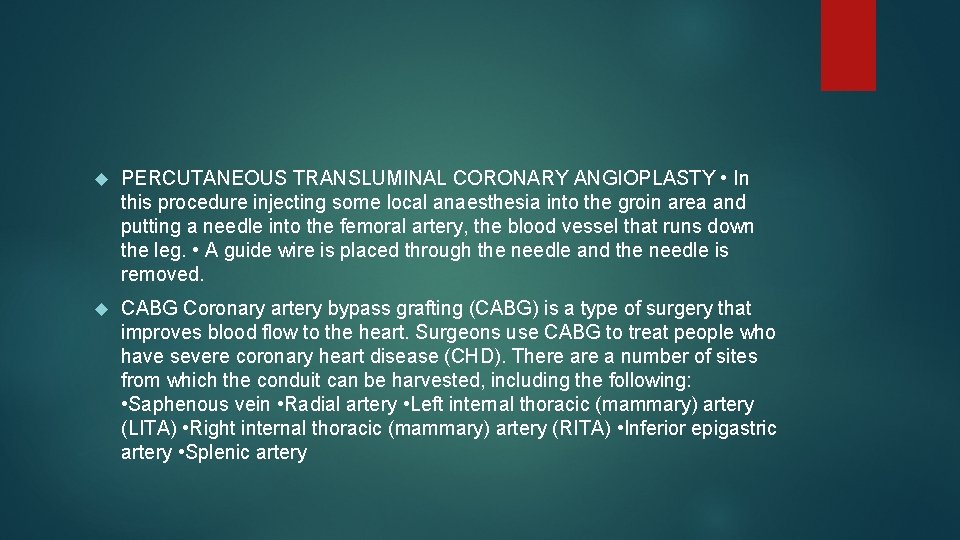 PERCUTANEOUS TRANSLUMINAL CORONARY ANGIOPLASTY • In this procedure injecting some local anaesthesia into the groin area and putting a needle into the femoral artery, the blood vessel that runs down the leg. • A guide wire is placed through the needle and the needle is removed.

CABG Coronary artery bypass grafting (CABG) is a type of surgery that improves blood flow to the heart. Surgeons use CABG to treat people who have severe coronary heart disease (CHD). There are a number of sites from which the conduit can be harvested, including the following: •Saphenous vein •Radial artery •Left internal thoracic (mammary) artery (LITA) •Right internal thoracic (mammary) artery (RITA) •Inferior epigastric artery •Splenic artery